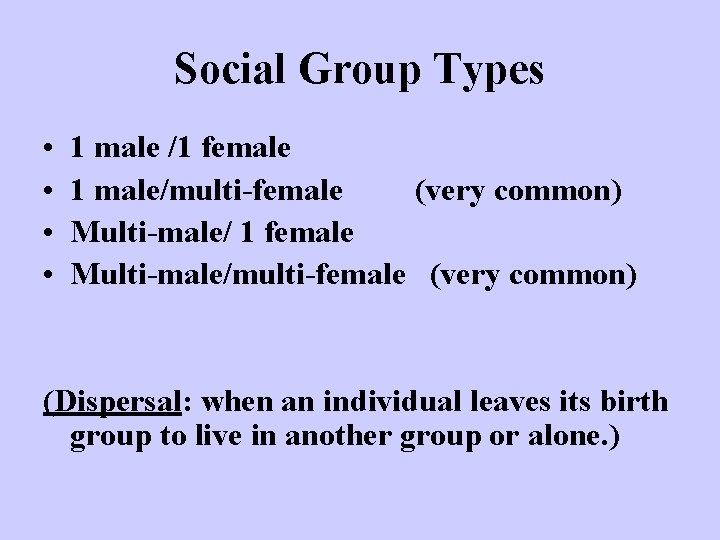 Social Group Types

• 1 male /1 female
• 1 male/multi-female (very common)
• Multi-male/ 1 female
• Multi-male/multi-female (very common)

(Dispersal: when an individual leaves its birth group to live in another group or alone.)